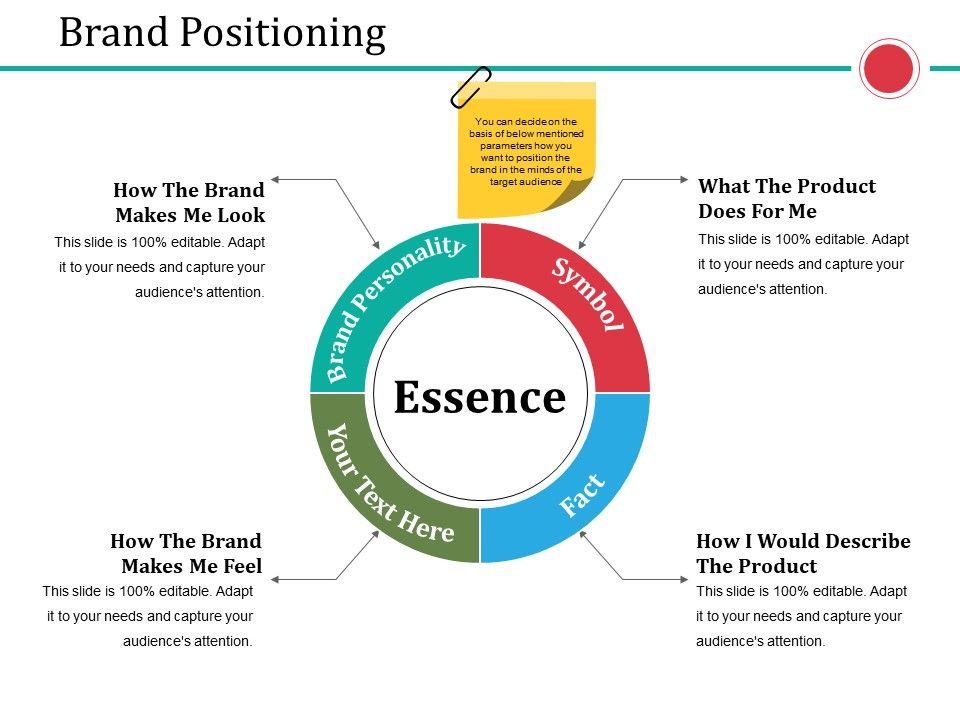 Brand Positioning

You can decide on the basis of below mentioned parameters how you want to position the brand in the minds of the target audience

How The Brand Makes Me Look

This slide is 100% editable. Adapt it to your needs and capture your audience's attention.

What The Product Does For Me

This slide is 100% editable. Adapt it to your needs and capture your audience's attention.

Brand Personality

Symbol

Essence

Your Text Here

Fact

How The Brand Makes Me Feel

This slide is 100% editable. Adapt it to your needs and capture your audience's attention.

How I Would Describe The Product

This slide is 100% editable. Adapt it to your needs and capture your audience's attention.